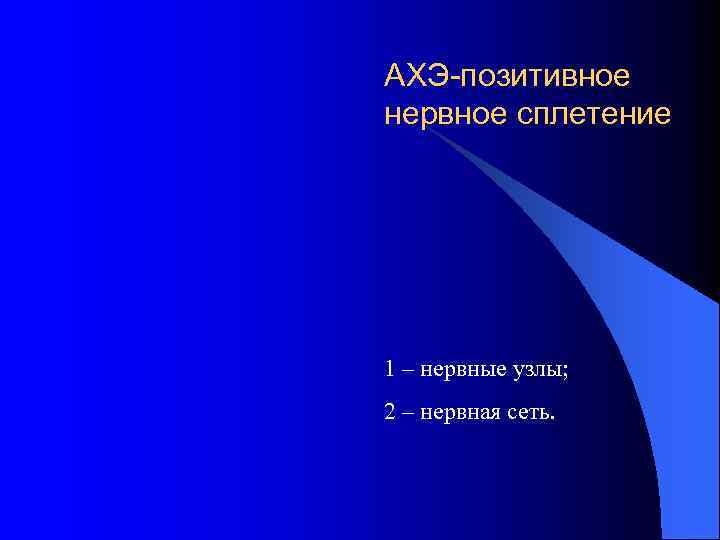 АХЭ-позитивное нервное сплетение

1 – нервные узлы;

2 – нервная сеть.